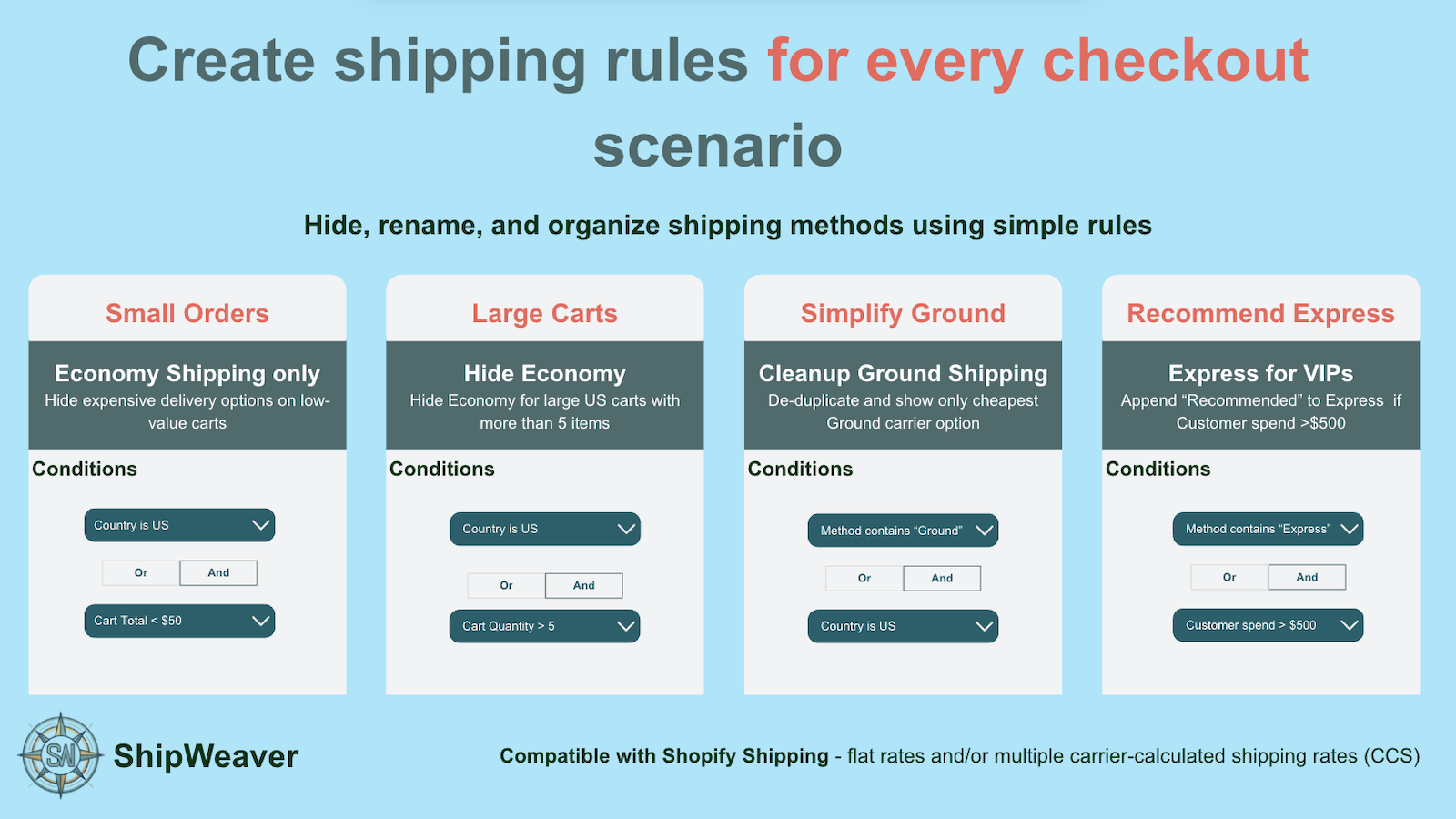 Create shipping rules for every checkout scenario

Hide, rename, and organize shipping methods using simple rules

Small Orders

Economy Shipping only

Hide expensive delivery options on low-value carts

Conditions

Country is US

Or And

Cart Total < $50

Large Carts

Hide Economy

Hide Economy for large US carts with more than 5 items

Conditions

Country is US

Or And

Cart Quantity > 5

Simplify Ground

Cleanup Ground Shipping

De-duplicate and show only cheapest Ground carrier option

Conditions

Method contains "Ground"

Or And

Country is US

Recommend Express

Express for VIPs

Append "Recommended" to Express if Customer spend >$500

Conditions

Method contains "Express"

Or And

Customer spend > $500

SW

ShipWeaver

Compatible with Shopify Shipping - flat rates and/or multiple carrier-calculated shipping rates (CCS)